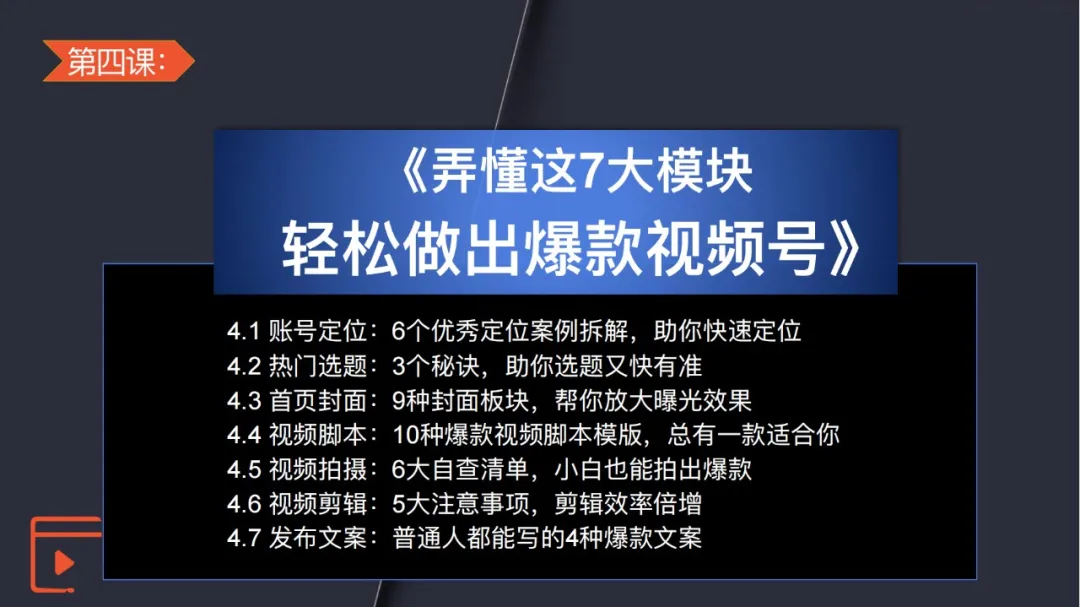 第四课:

《弄懂这7大模块
轻松做出爆款视频号》

4.1 账号定位：6个优秀定位案例拆解，助你快速定位
4.2 热门选题：3个秘诀，助你选题又快有准
4.3 首页封面：9种封面板块，帮你放大曝光效果
4.4 视频脚本：10种爆款视频脚本模版，总有一款适合你
4.5 视频拍摄：6大自查清单，小白也能拍出爆款
4.6 视频剪辑：5大注意事项，剪辑效率倍增
4.7 发布文案：普通人都能写的4种爆款文案